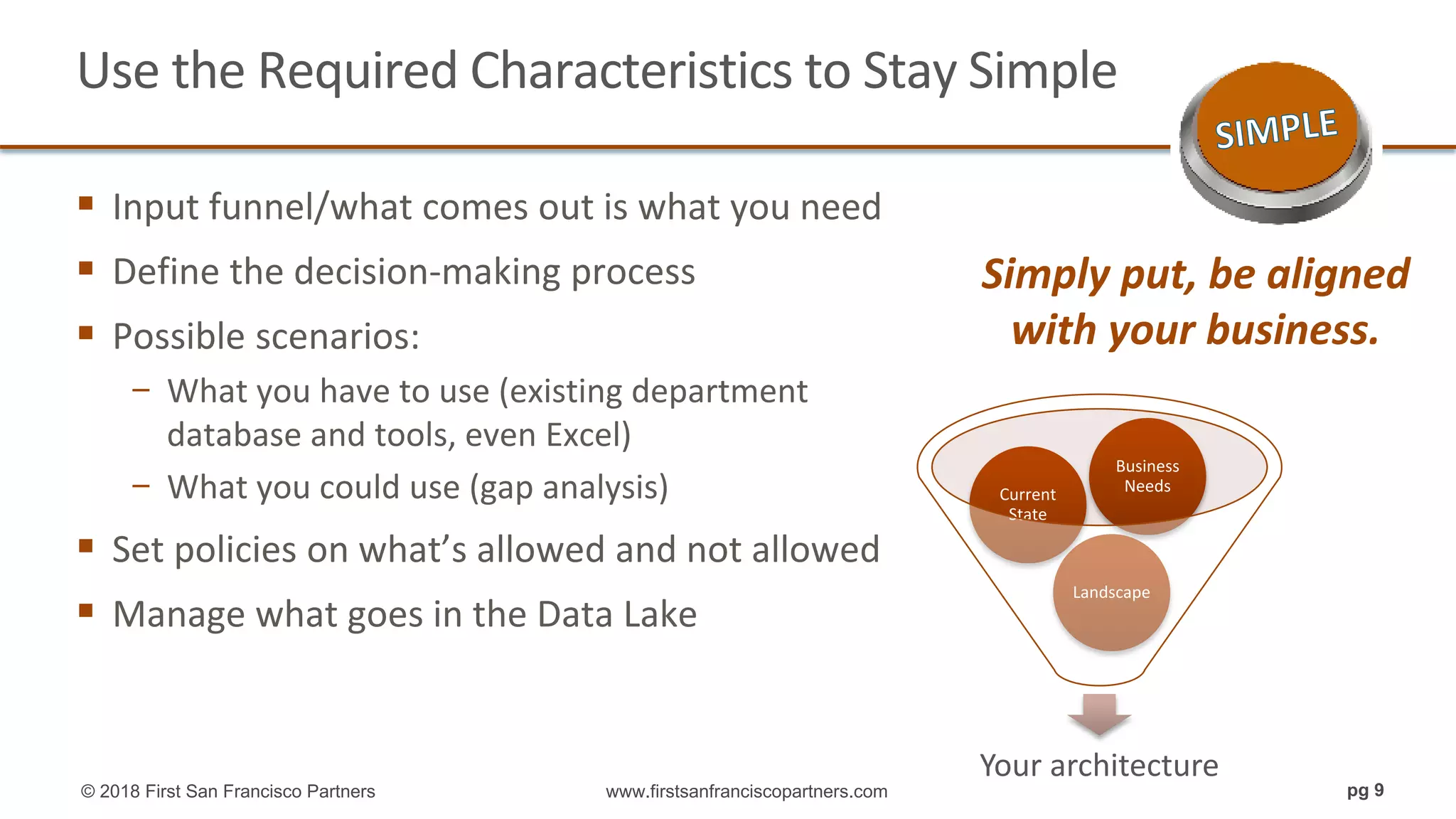 Use the Required Characteristics to Stay Simple

SIMPLE

▪ Input funnel/what comes out is what you need

▪ Define the decision-making process

▪ Possible scenarios:

– What you have to use (existing department database and tools, even Excel)

– What you could use (gap analysis)

▪ Set policies on what's allowed and not allowed

▪ Manage what goes in the Data Lake

Simply put, be aligned with your business.

Current State

Business Needs

Landscape

Your architecture

© 2018 First San Francisco Partners

www.firstsanfranciscopartners.com

pg 9